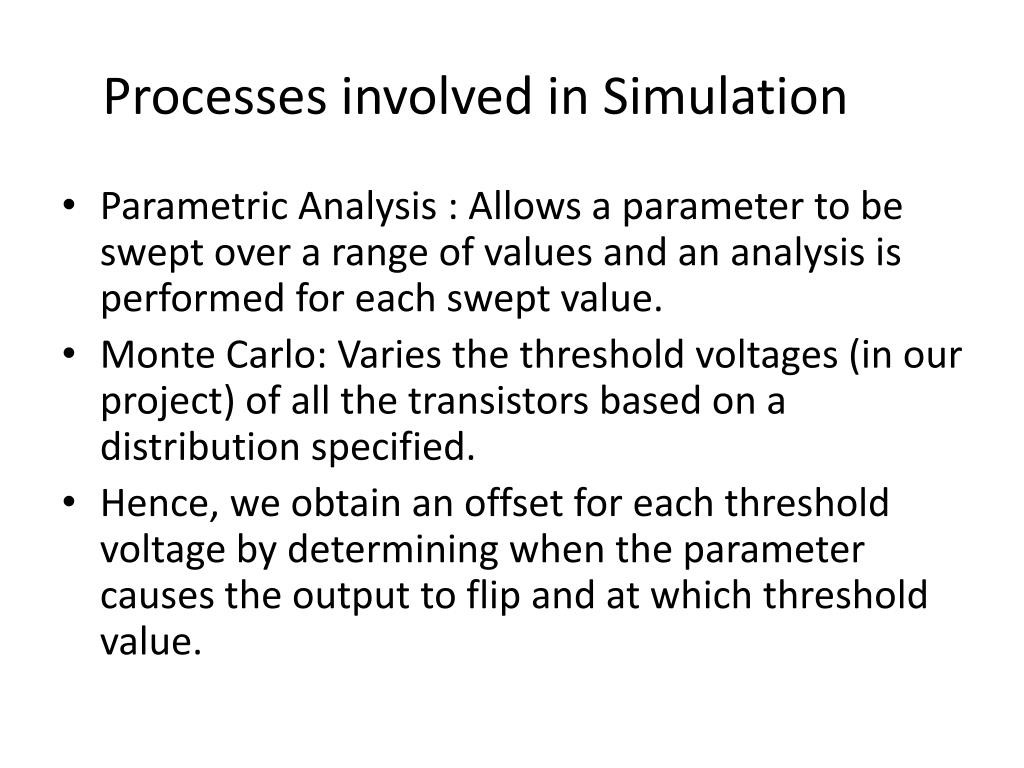 Processes involved in Simulation

• Parametric Analysis : Allows a parameter to be swept over a range of values and an analysis is performed for each swept value.
• Monte Carlo: Varies the threshold voltages (in our project) of all the transistors based on a distribution specified.
• Hence, we obtain an offset for each threshold voltage by determining when the parameter causes the output to flip and at which threshold value.